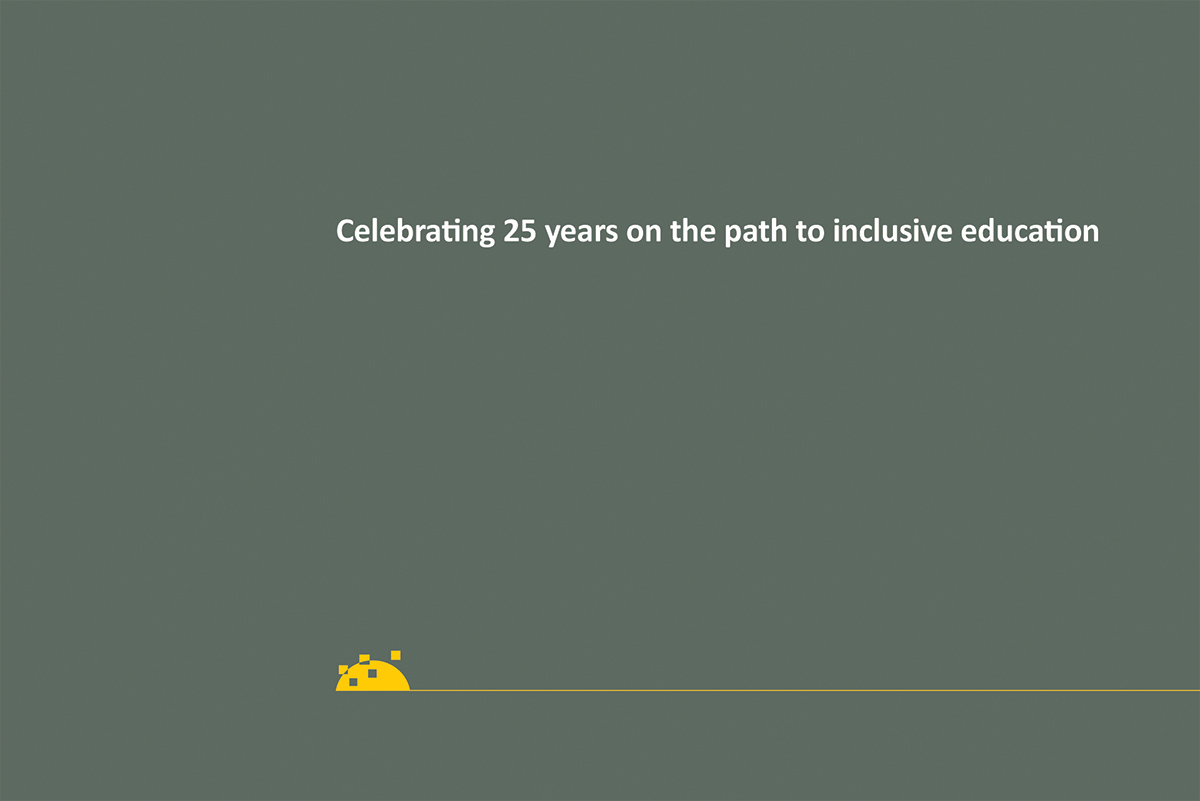 Celebrating 25 years on the path to inclusive education